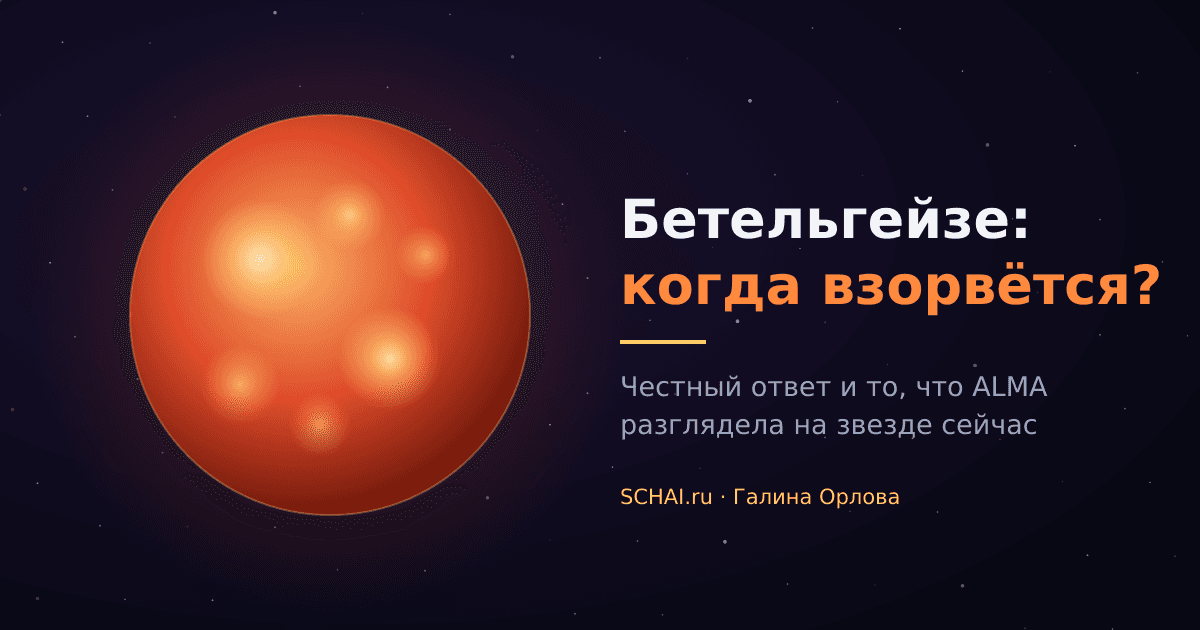 Бетельгейзе:
когда взорвётся?

Честный ответ и то, что ALMA разглядела на звезде сейчас

SCHAI.ru · Галина Орлова